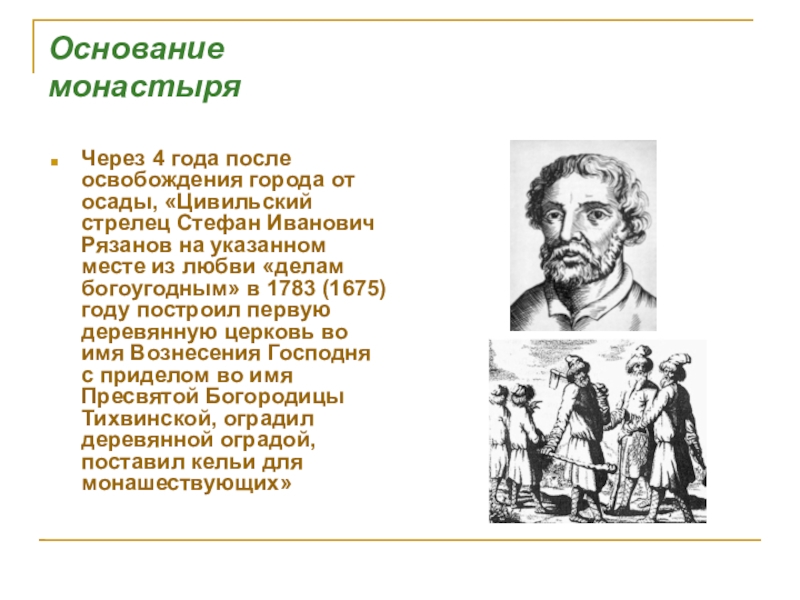 Основание монастыря

Через 4 года после освобождения города от осады, «Цивильский стрелец Стефан Иванович Рязанов на указанном месте из любви «делам богоугодным» в 1783 (1675) году построил первую деревянную церковь во имя Вознесения Господня с приделом во имя Пресвятой Богородицы Тихвинской, оградил деревянной оградой, поставил кельи для монашествующих»